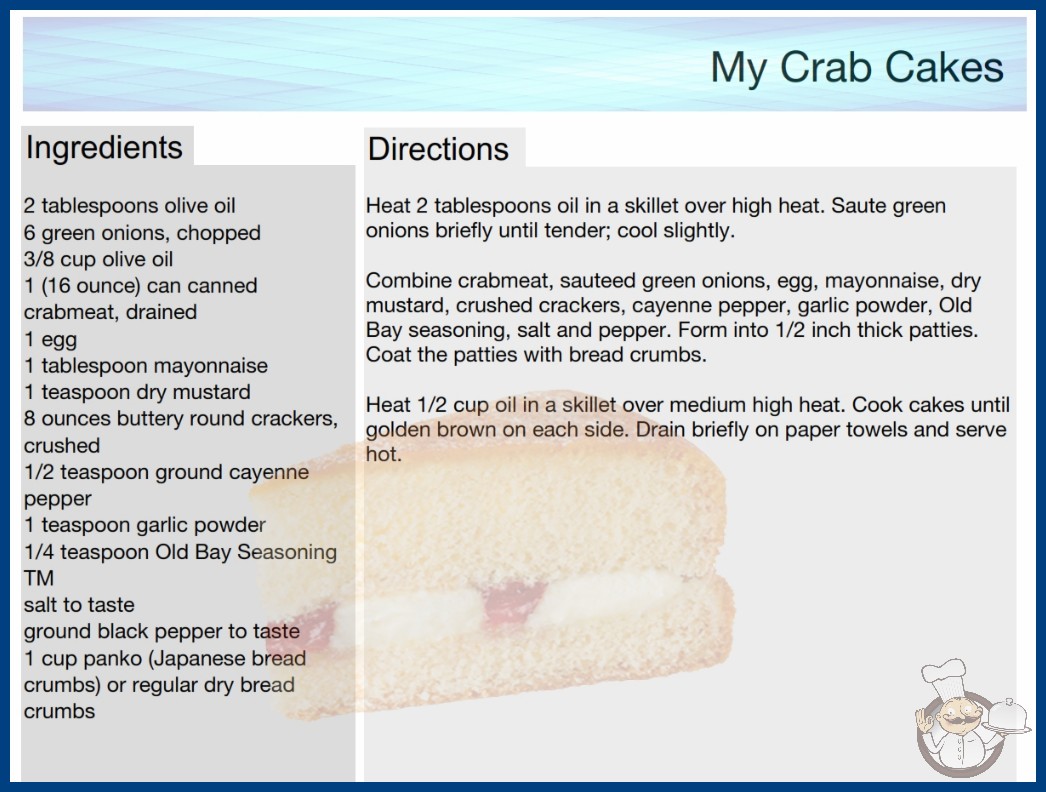 My Crab Cakes

Ingredients

2 tablespoons olive oil
6 green onions, chopped
3/8 cup olive oil
1 (16 ounce) can canned crabmeat, drained
1 egg
1 tablespoon mayonnaise
1 teaspoon dry mustard
8 ounces buttery round crackers, crushed
1/2 teaspoon ground cayenne pepper
1 teaspoon garlic powder
1/4 teaspoon Old Bay Seasoning TM
salt to taste
ground black pepper to taste
1 cup panko (Japanese bread crumbs) or regular dry bread crumbs

Directions

Heat 2 tablespoons oil in a skillet over high heat. Saute green onions briefly until tender; cool slightly.

Combine crabmeat, sauteed green onions, egg, mayonnaise, dry mustard, crushed crackers, cayenne pepper, garlic powder, Old Bay seasoning, salt and pepper. Form into 1/2 inch thick patties. Coat the patties with bread crumbs.

Heat 1/2 cup oil in a skillet over medium high heat. Cook cakes until golden brown on each side. Drain briefly on paper towels and serve hot.